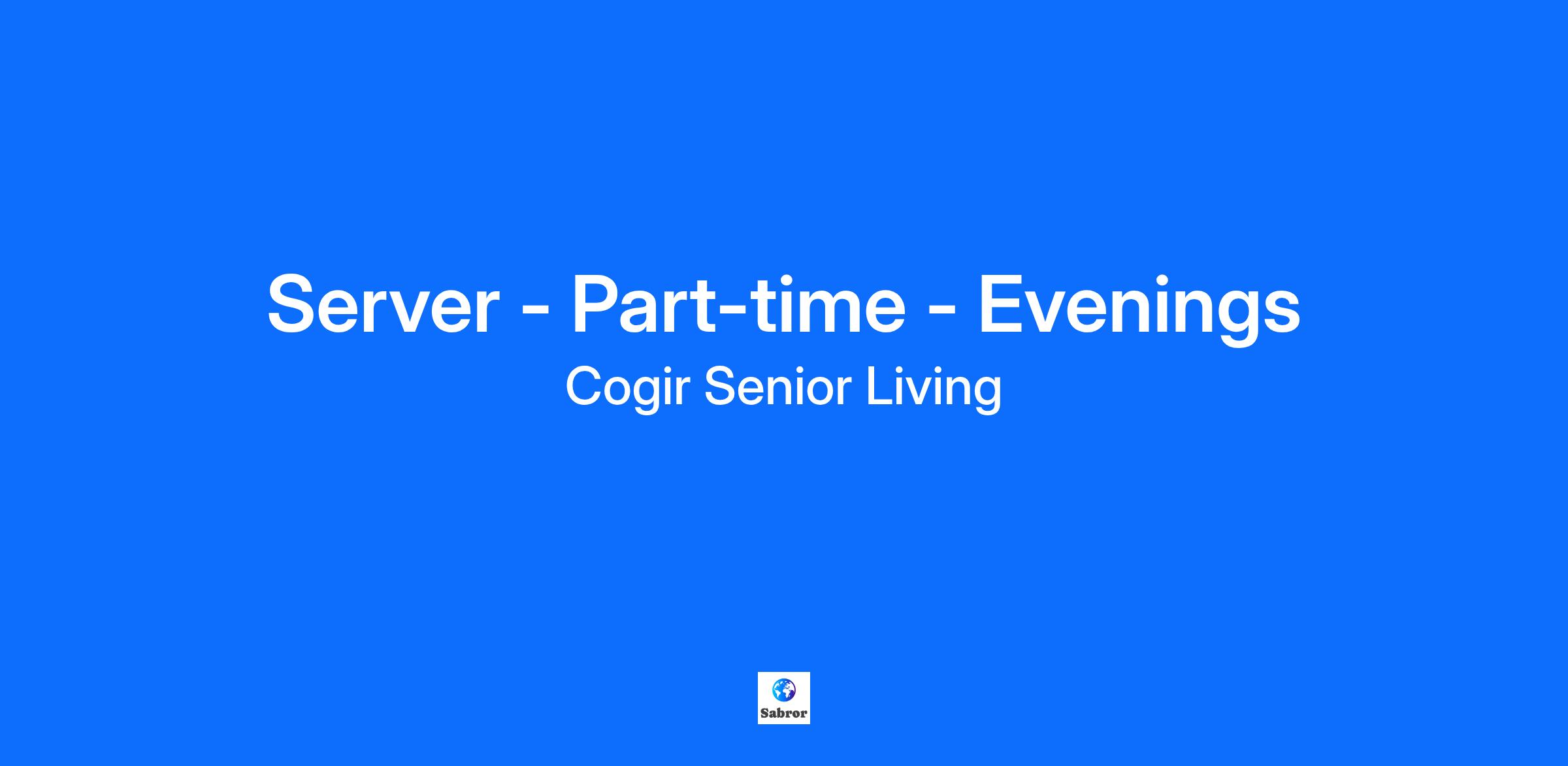 Server - Part-time - Evenings
Cogir Senior Living

Sabror